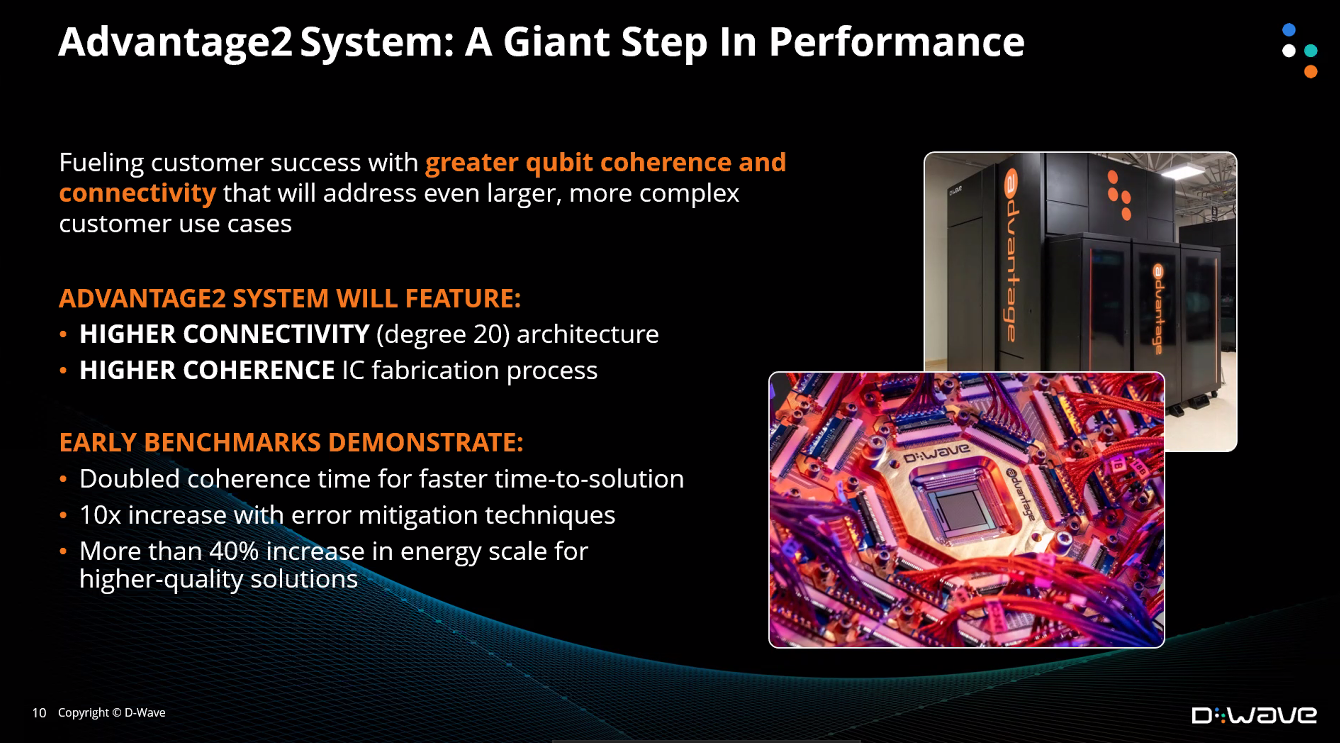 Advantage2 System: A Giant Step In Performance

Fueling customer success with greater qubit coherence and connectivity that will address even larger, more complex customer use cases

ADVANTAGE2 SYSTEM WILL FEATURE:
• HIGHER CONNECTIVITY (degree 20) architecture
• HIGHER COHERENCE IC fabrication process

EARLY BENCHMARKS DEMONSTRATE:
• Doubled coherence time for faster time-to-solution
• 10x increase with error mitigation techniques
• More than 40% increase in energy scale for higher-quality solutions

advantage

advantage

D:WAVE

advantage

10 Copyright © D-Wave

D:WAVE